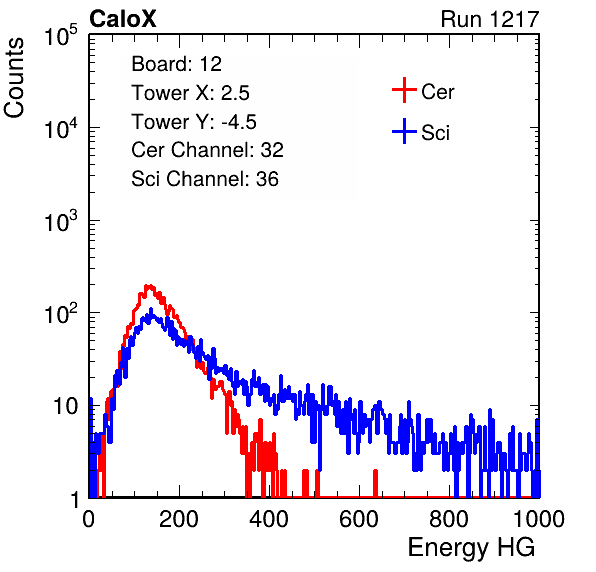 CaloX

Run 1217

Counts

$10^5$

$10^4$

$10^3$

$10^2$

10

1

Board: 12
Tower X: 2.5
Tower Y: -4.5
Cer Channel: 32
Sci Channel: 36

Cer

Sci

0

200

400

600

800

1000

Energy HG